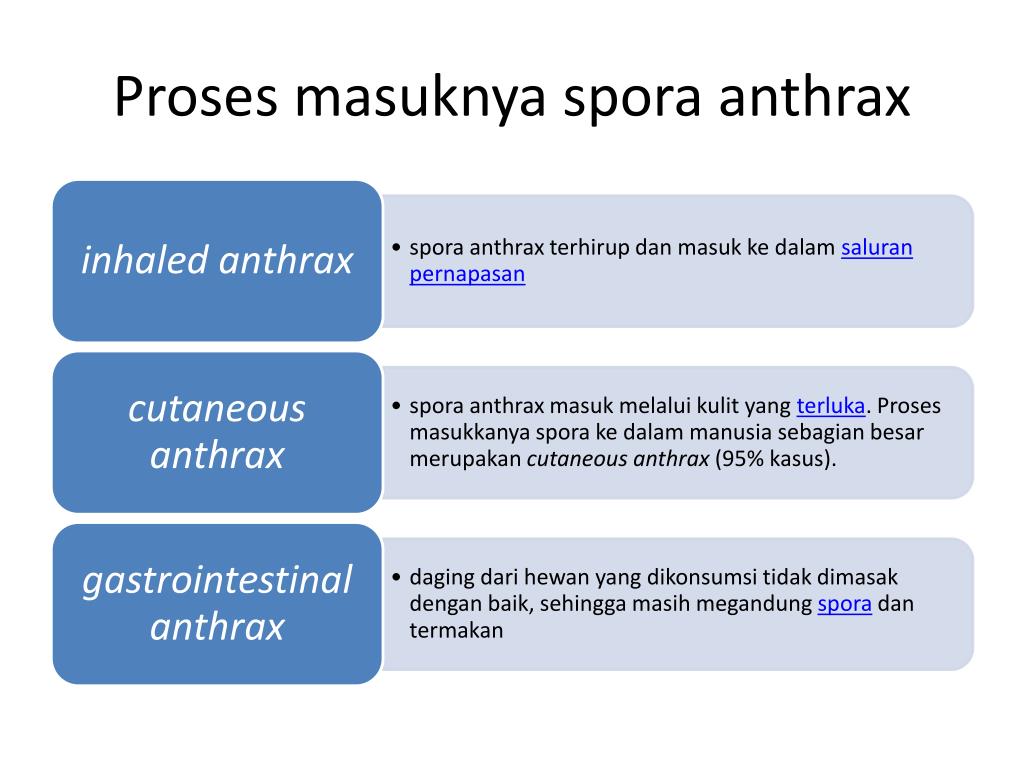 Proses masuknya spora anthrax

inhaled anthrax

• spora anthrax terhirup dan masuk ke dalam saluran pernapasan

cutaneous anthrax

• spora anthrax masuk melalui kulit yang terluka. Proses masukkanya spora ke dalam manusia sebagian besar merupakan cutaneous anthrax (95% kasus).

gastrointestinal anthrax

• daging dari hewan yang dikonsumsi tidak dimasak dengan baik, sehingga masih megandung spora dan termakan